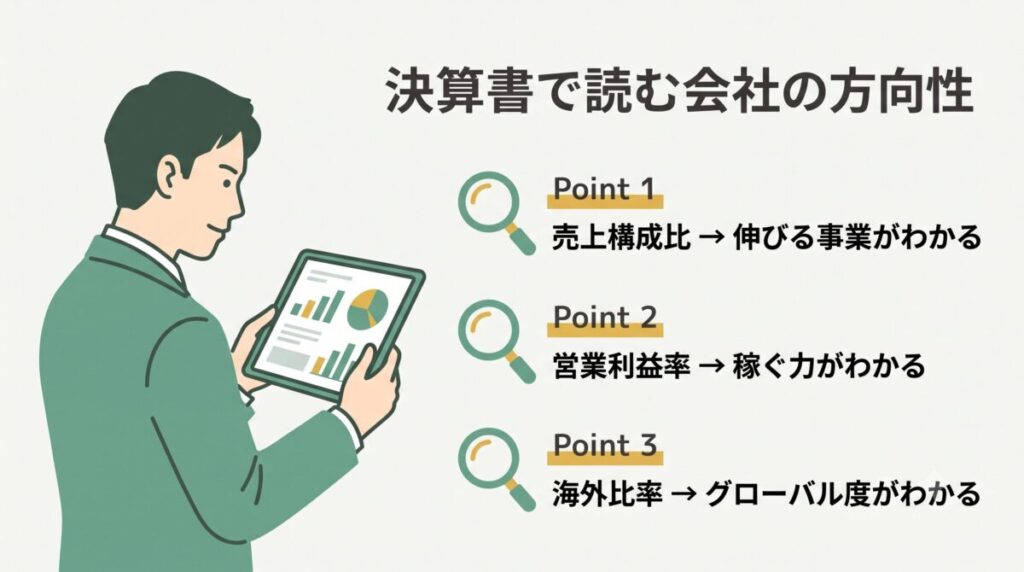 決算書で読む会社の方向性

Point 1
売上構成比 → 伸びる事業がわかる

Point 2
営業利益率 → 稼ぐ力がわかる

Point 3
海外比率 → グローバル度がわかる